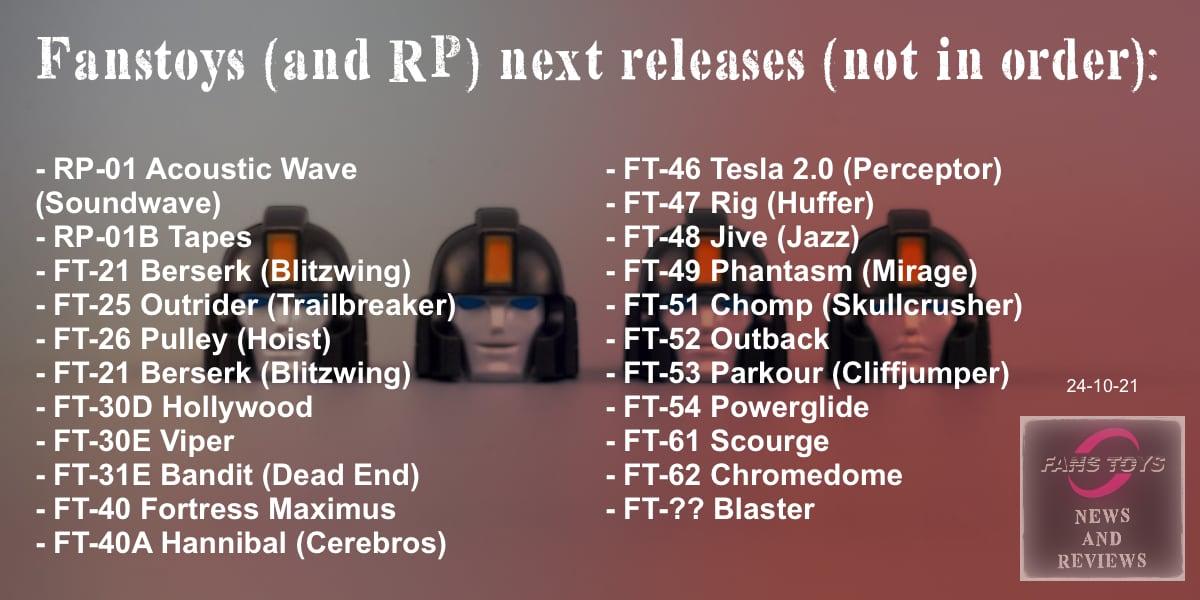 Fanstoys (and RP) next releases (not in order):

- RP-01 Acoustic Wave (Soundwave)
- RP-01B Tapes
- FT-21 Berserk (Blitzwing)
- FT-25 Outrider (Trailbreaker)
- FT-26 Pulley (Hoist)
- FT-21 Berserk (Blitzwing)
- FT-30D Hollywood
- FT-30E Viper
- FT-31E Bandit (Dead End)
- FT-40 Fortress Maximus
- FT-40A Hannibal (Cerebros)

- FT-46 Tesla 2.0 (Perceptor)
- FT-47 Rig (Huffer)
- FT-48 Jive (Jazz)
- FT-49 Phantasm (Mirage)
- FT-51 Chomp (Skullcrusher)
- FT-52 Outback
- FT-53 Parkour (Cliffjumper)
- FT-54 Powerglide
- FT-61 Scourge
- FT-62 Chromedome
- FT-?? Blaster

24-10-21

FANS TOYS
NEWS AND REVIEWS